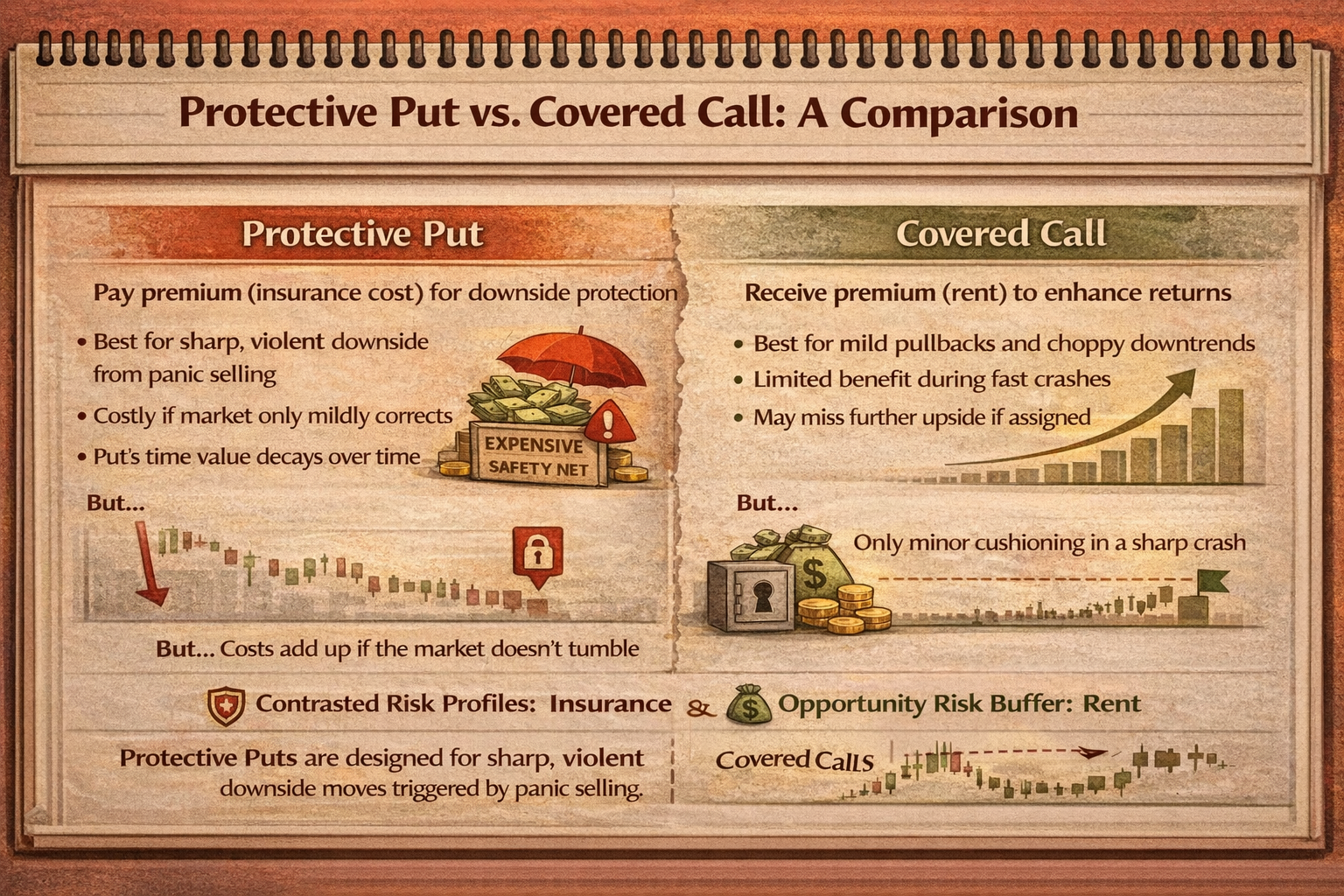 Protective Put vs. Covered Call: A Comparison

Protective Put

Pay premium (insurance cost) for downside protection

• Best for sharp, violent downside from panic selling
• Costly if market only mildly corrects
• Put's time value decays over time

EXPENSIVE SAFETY NET

But...

But... Costs add up if the market doesn't tumble

Covered Call

Receive premium (rent) to enhance returns

• Best for mild pullbacks and choppy downtrends
• Limited benefit during fast crashes
• May miss further upside if assigned

But...

Only minor cushioning in a sharp crash

$

Contrasted Risk Profiles: Insurance & $ Opportunity Risk Buffer: Rent

Protective Puts are designed for sharp, violent downside moves triggered by panic selling.

Covered Calls